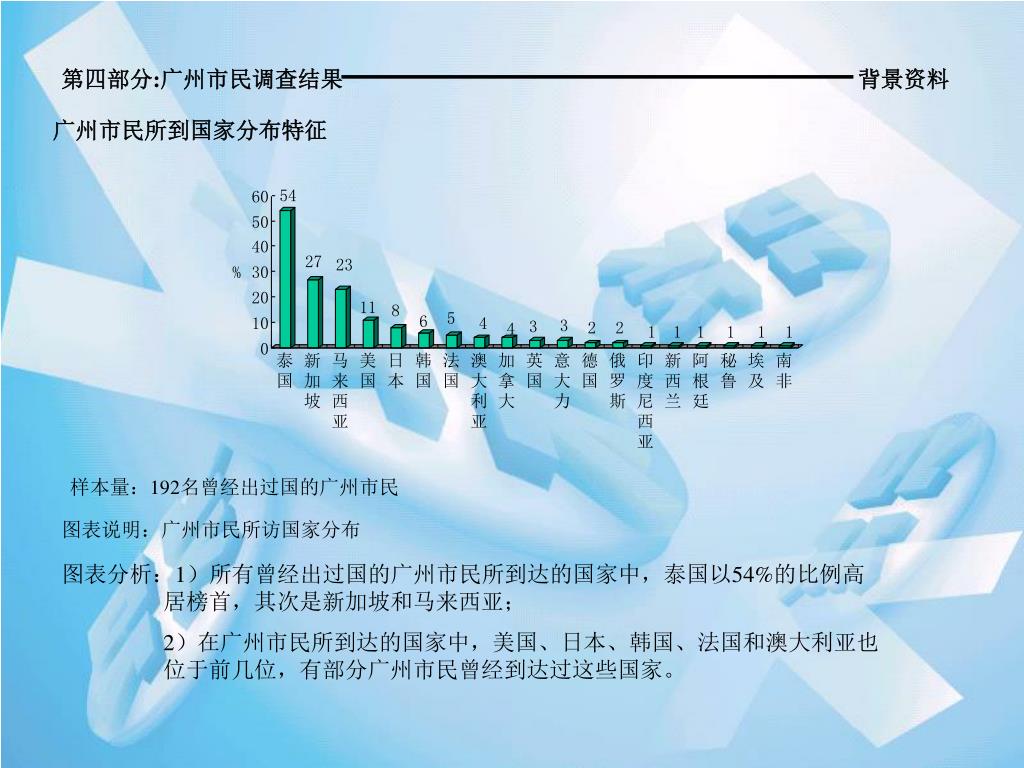 第四部分:广州市民调查结果 背景资料

广州市民所到国家分布特征

60
50
40
30
20
10
0
%

54 27 23 11 8 6 5 4 4 3 3 2 2 1 1 1 1 1 1

泰国 新加坡 马来西亚 美国 日本 韩国 法国 澳大利亚 加拿大 英国 意大力 德国 俄罗斯 印度尼西亚 新西兰 阿根廷 秘鲁 埃及 南非

样本量：192名曾经出过国的广州市民

图表说明：广州市民所访国家分布

图表分析：1）所有曾经出过国的广州市民所到达的国家中，泰国以54%的比例高居榜首，其次是新加坡和马来西亚；

2）在广州市民所到达的国家中，美国、日本、韩国、法国和澳大利亚也位于前几位，有部分广州市民曾经到达过这些国家。